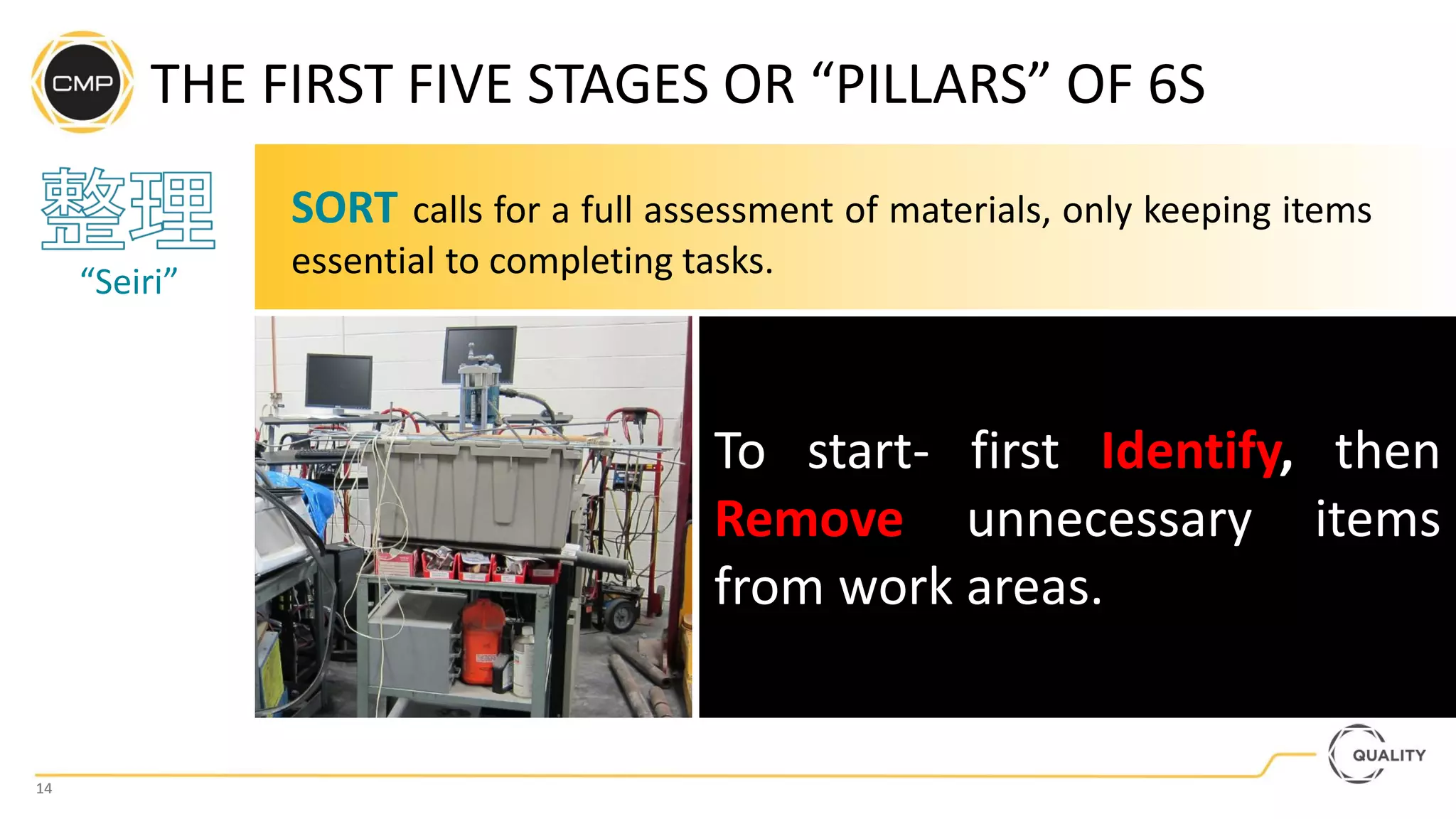 CMP

THE FIRST FIVE STAGES OR “PILLARS” OF 6S

整理
“Seiri”

SORT calls for a full assessment of materials, only keeping items essential to completing tasks.

To start- first Identify, then Remove unnecessary items from work areas.

QUALITY

14